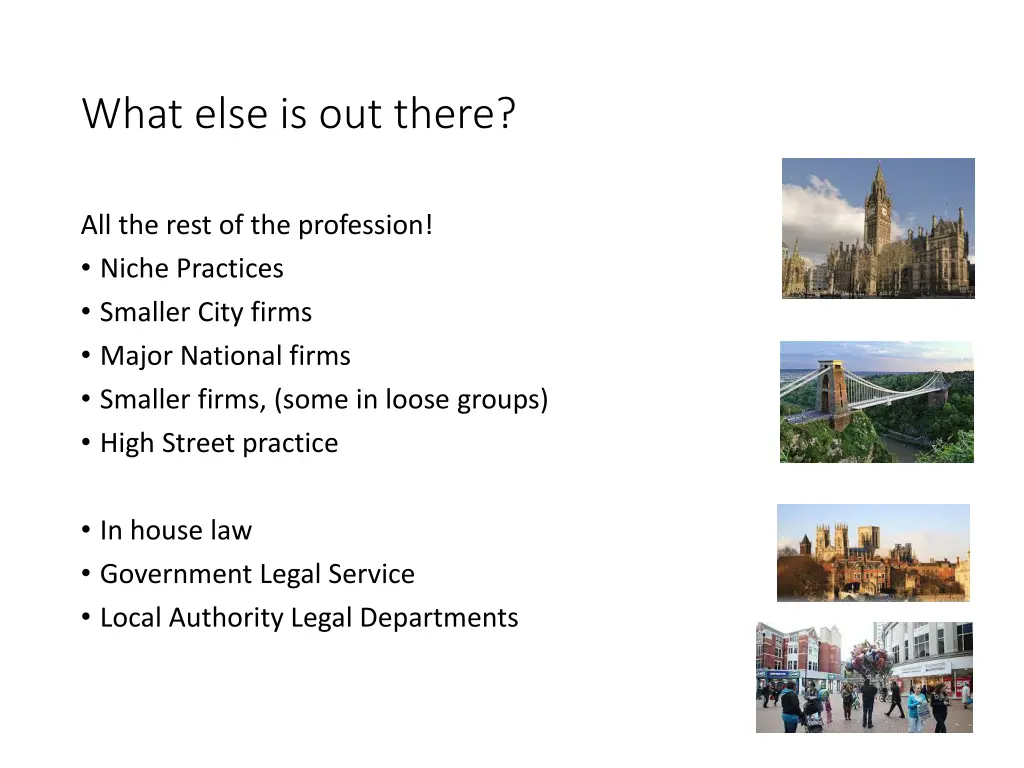 What else is out there?

All the rest of the profession!
• Niche Practices
• Smaller City firms
• Major National firms
• Smaller firms, (some in loose groups)
• High Street practice

• In house law
• Government Legal Service
• Local Authority Legal Departments